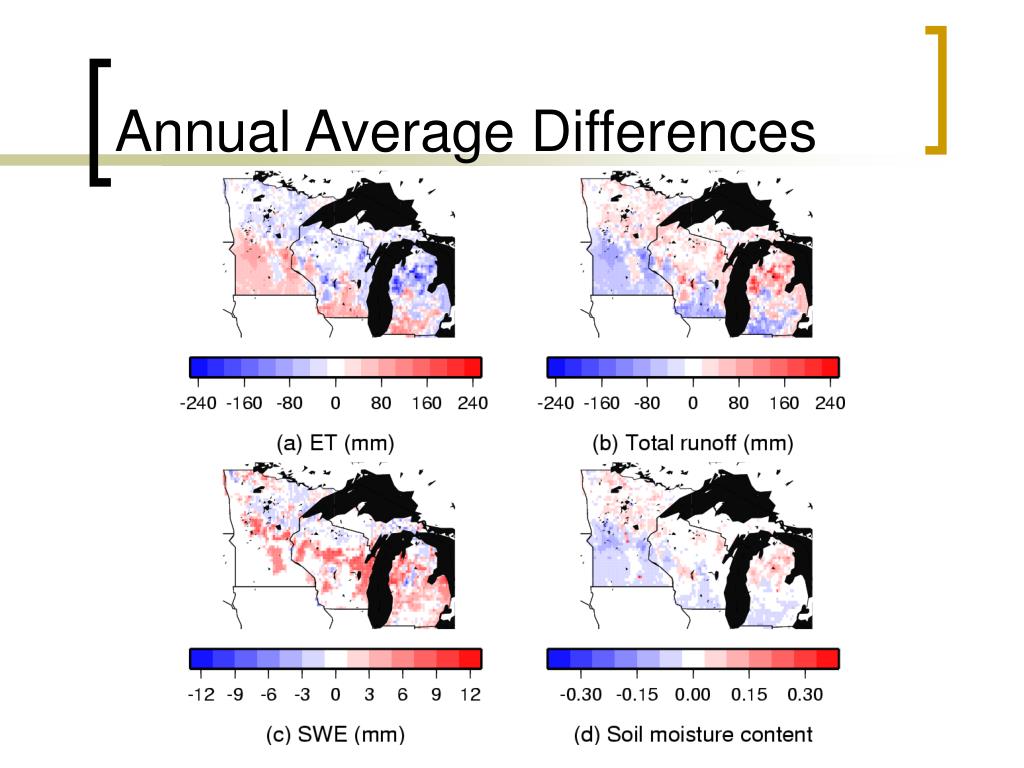 Annual Average Differences

-240 -160 -80 0 80 160 240

(a) ET (mm)

-240 -160 -80 0 80 160 240

(b) Total runoff (mm)

-12 -9 -6 -3 0 3 6 9 12

(c) SWE (mm)

-0.30 -0.15 0.00 0.15 0.30

(d) Soil moisture content